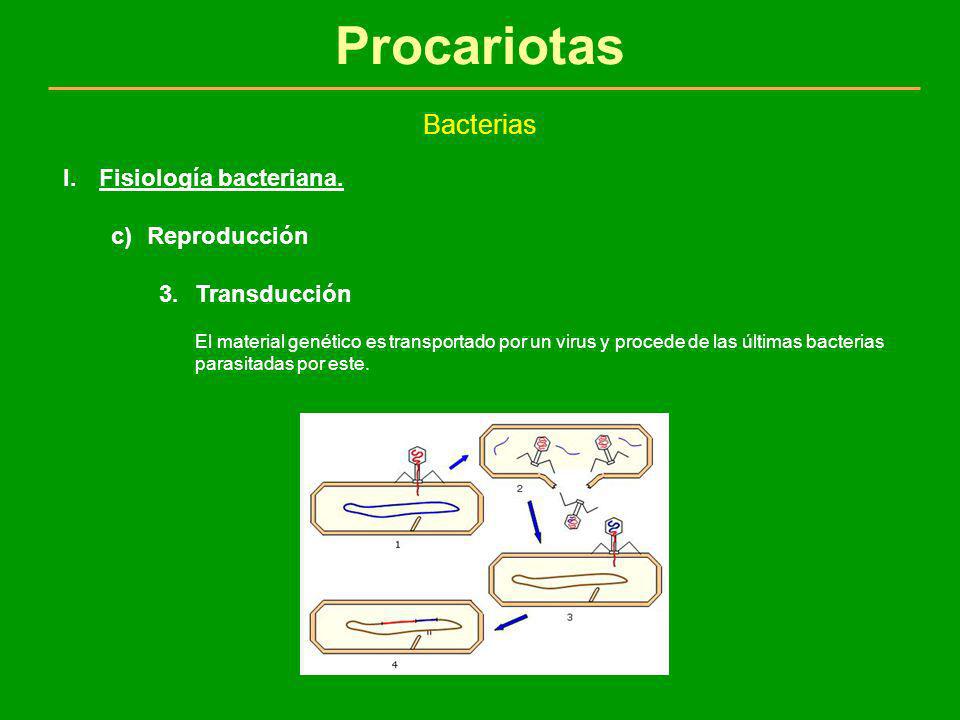 Procariotas

Bacterias

I. Fisiología bacteriana.

c) Reproducción

3. Transducción

El material genético es transportado por un virus y procede de las últimas bacterias parasitadas por este.

1

2

3

4